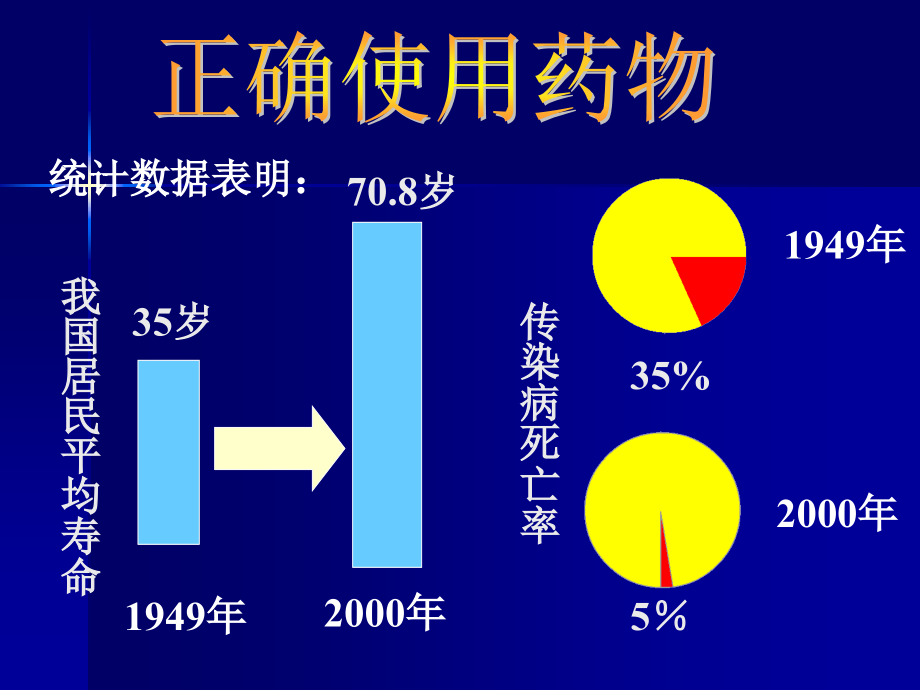 正确使用药物

统计数据表明：

我国居民平均寿命

35岁

70.8岁

1949年

2000年

传染病死亡率

1949年

35%

2000年

5%